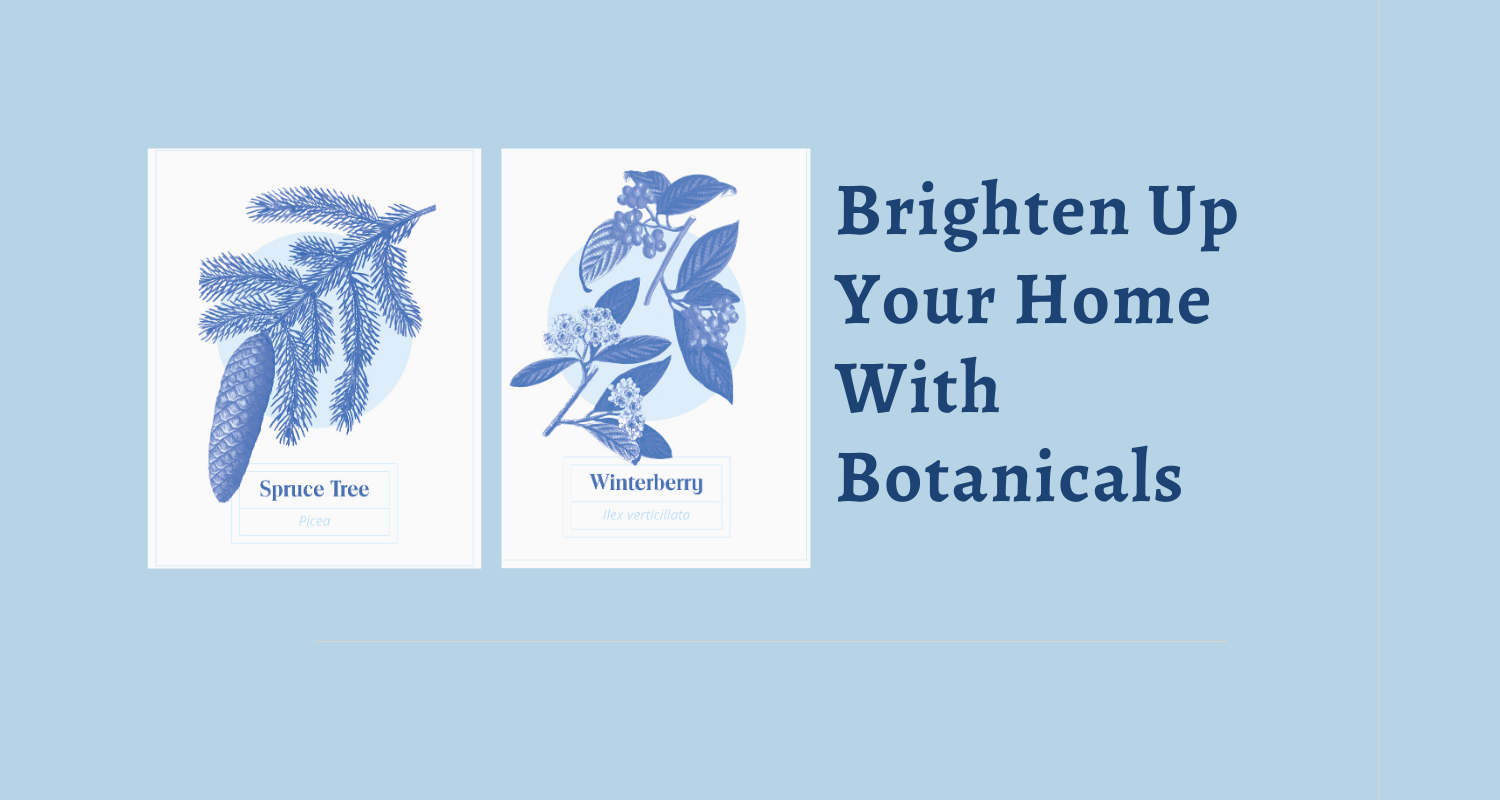 Spruce Tree

Picea

Winterberry

Ilex verticillata

Brighten Up Your Home With Botanicals